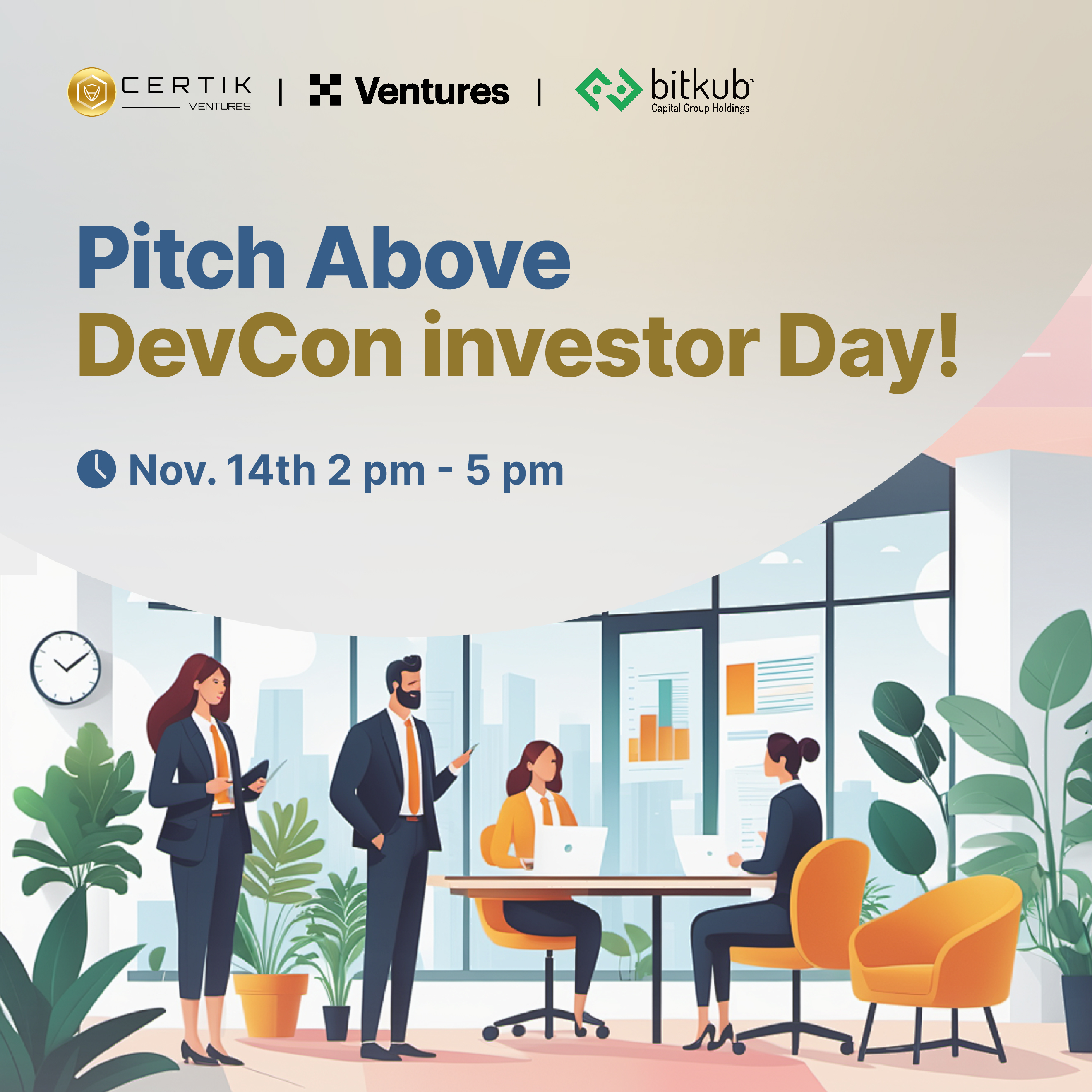 CERTIK VENTURES | Ventures | bitkub™ Capital Group Holdings

Pitch Above DevCon investor Day!

Nov. 14th 2 pm - 5 pm